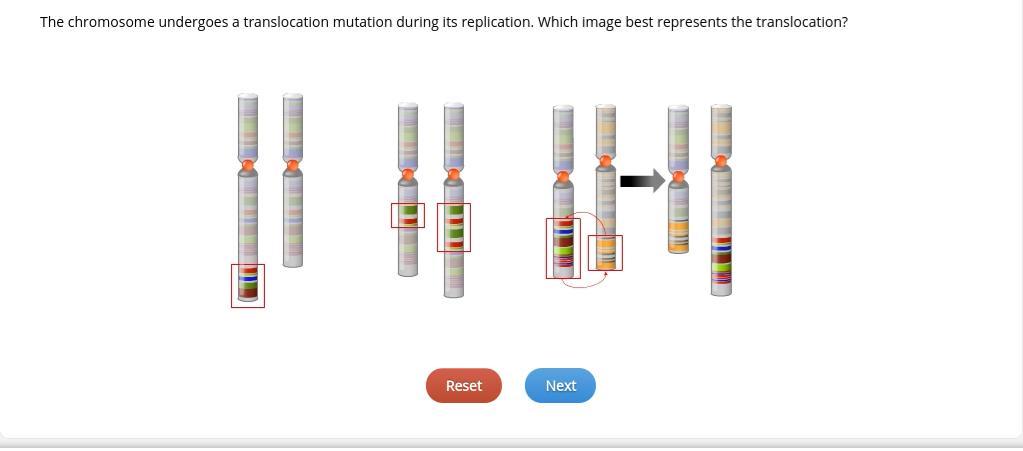 The chromosome undergoes a translocation mutation during its replication. Which image best represents the translocation?

Reset

Next